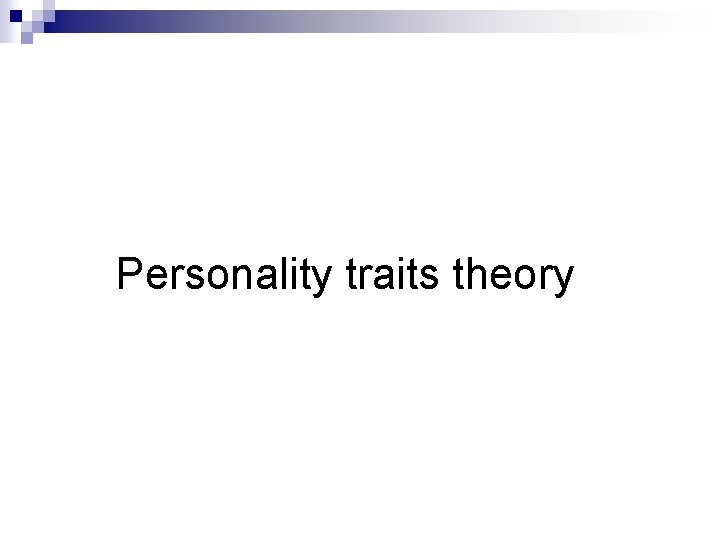 Personality traits theory